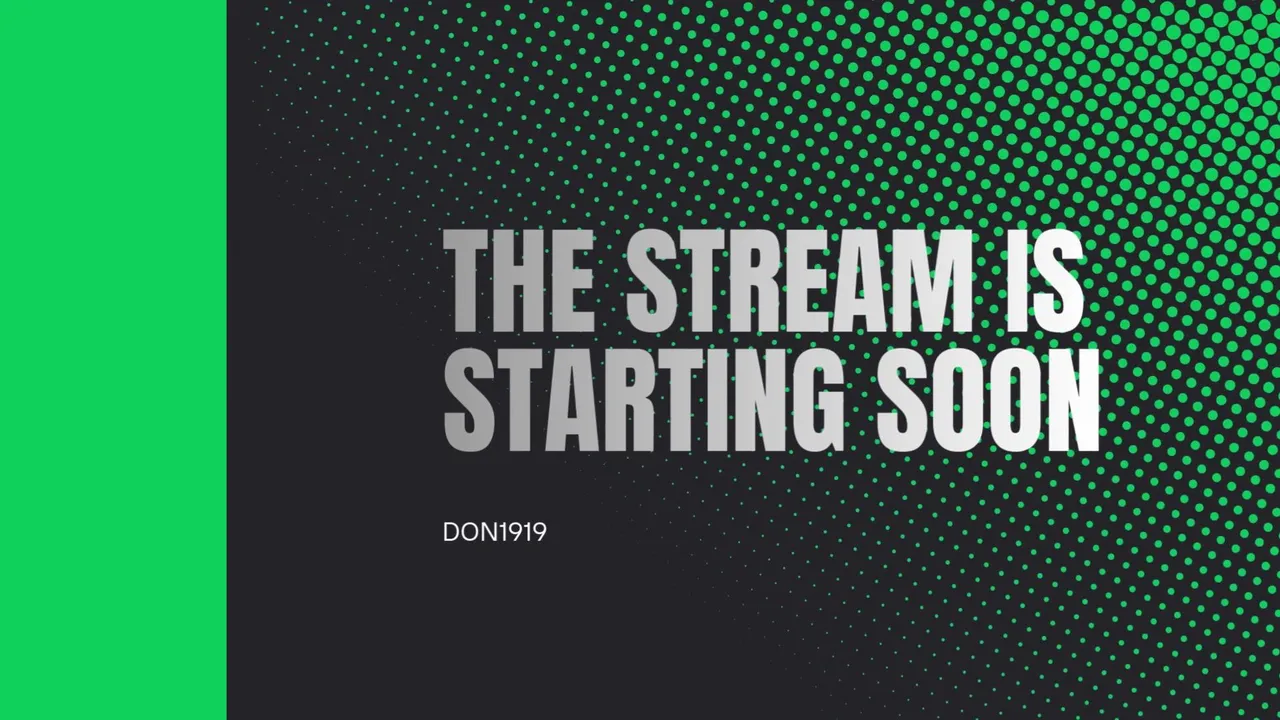 THE STREAM IS STARTING SOON

DON1919